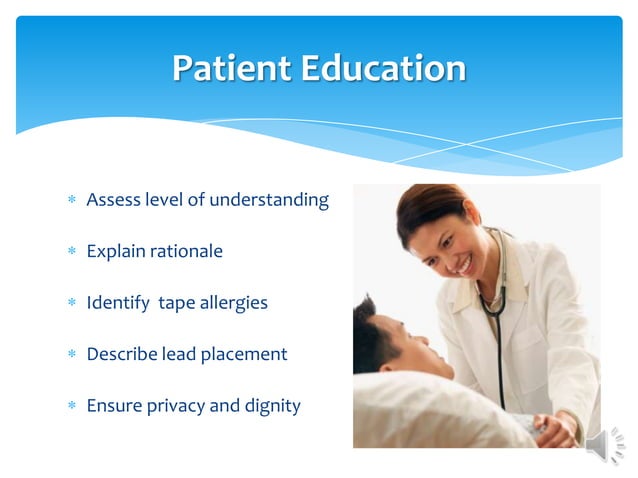 Patient Education

* Assess level of understanding
* Explain rationale
* Identify  tape allergies
* Describe lead placement
* Ensure privacy and dignity